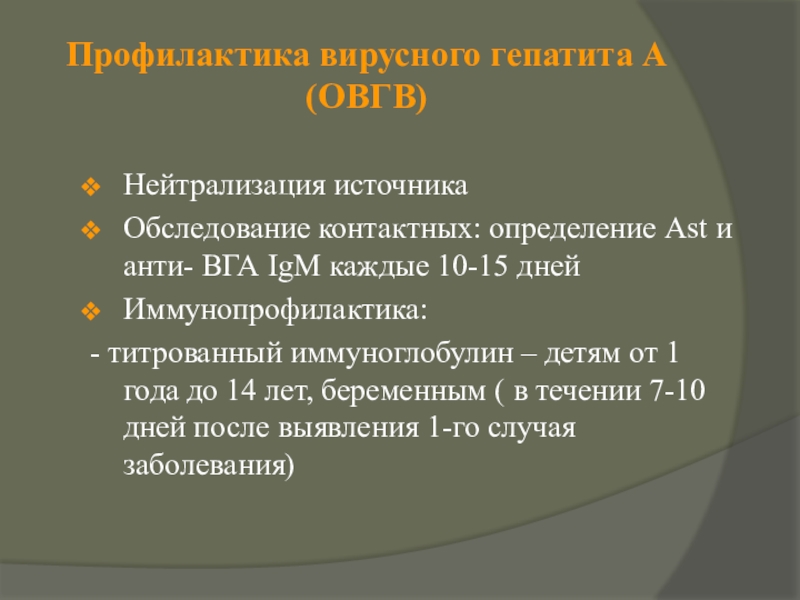 Профилактика вирусного гепатита А (ОВГВ)

❖ Нейтрализация источника
❖ Обследование контактных: определение Ast и анти- ВГА IgM каждые 10-15 дней
❖ Иммунопрофилактика:
- титрованный иммуноглобулин – детям от 1 года до 14 лет, беременным ( в течении 7-10 дней после выявления 1-го случая заболевания)